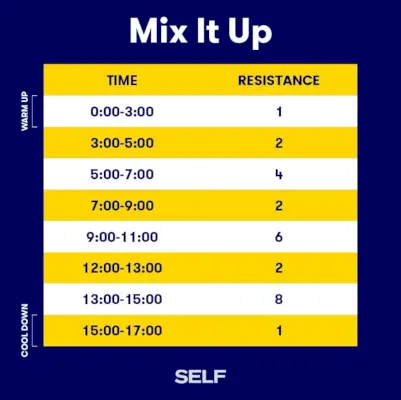 Mix It Up

WARM UP

| TIME | RESISTANCE |
|---|---|
| 0:00-3:00 | 1 |
| 3:00-5:00 | 2 |
| 5:00-7:00 | 4 |
| 7:00-9:00 | 2 |
| 9:00-11:00 | 6 |
| 12:00-13:00 | 2 |
| 13:00-15:00 | 8 |
| 15:00-17:00 | 1 |

COOL DOWN

SELF